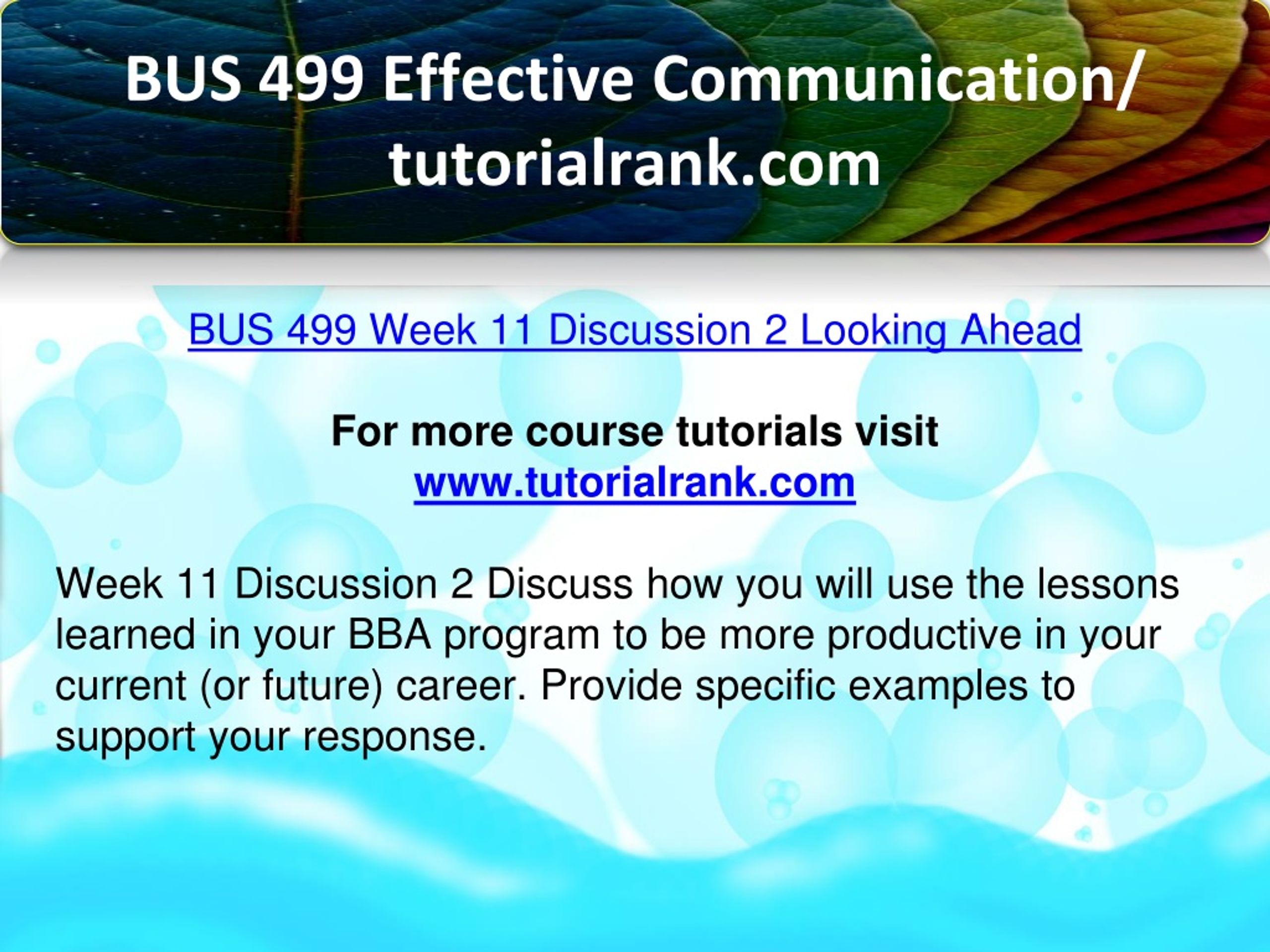 BUS 499 Effective Communication/ tutorialrank.com

BUS 499 Week 11 Discussion 2 Looking Ahead

For more course tutorials visit
www.tutorialrank.com

Week 11 Discussion 2 Discuss how you will use the lessons learned in your BBA program to be more productive in your current (or future) career. Provide specific examples to support your response.